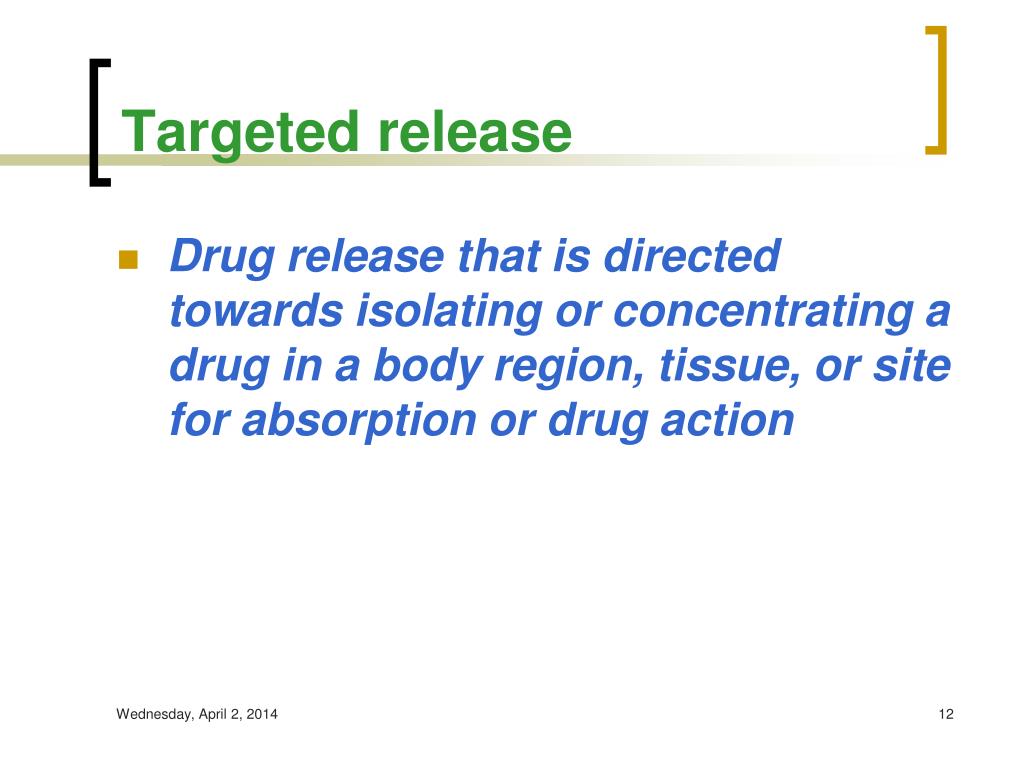 Targeted release

Drug release that is directed towards isolating or concentrating a drug in a body region, tissue, or site for absorption or drug action

Wednesday, April 2, 2014

12